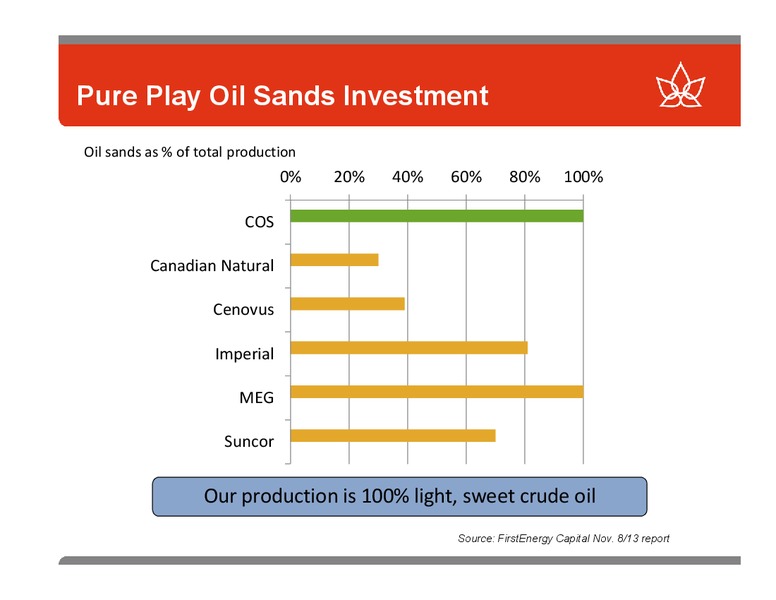 Pure Play Oil Sands Investment

Oil sands as % of total production

0% 20% 40% 60% 80% 100%

COS

Canadian Natural

Cenovus

Imperial

MEG

Suncor

Our production is 100% light, sweet crude oil

Source: FirstEnergy Capital Nov. 8/13 report